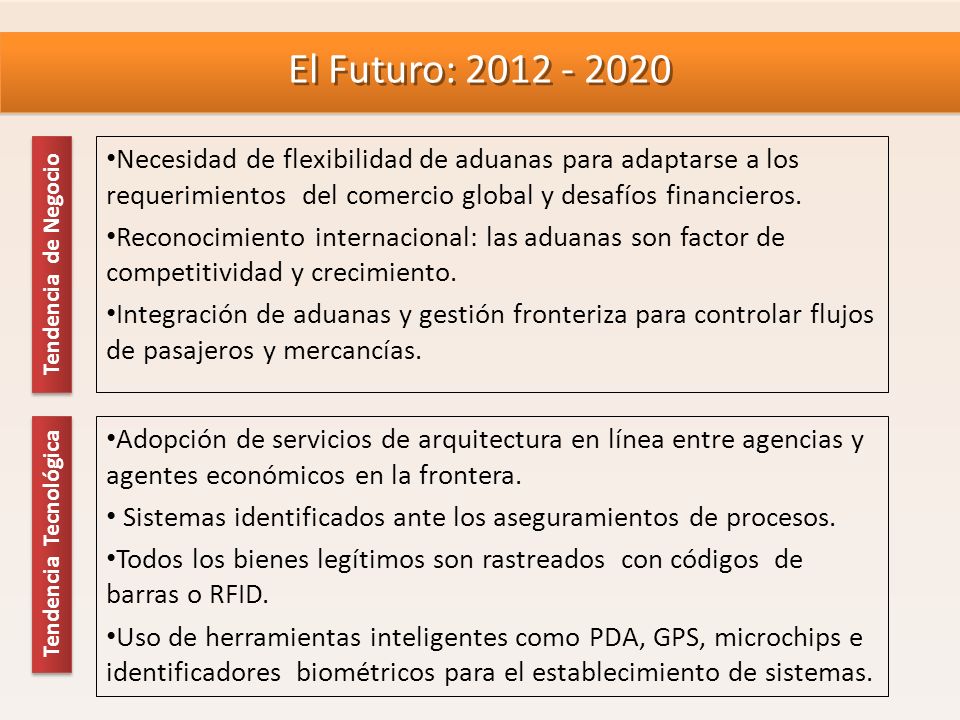 El Futuro: 2012 - 2020

Tendencia de Negocio

•Necesidad de flexibilidad de aduanas para adaptarse a los requerimientos del comercio global y desafíos financieros.

•Reconocimiento internacional: las aduanas son factor de competitividad y crecimiento.

•Integración de aduanas y gestión fronteriza para controlar flujos de pasajeros y mercancías.

Tendencia Tecnológica

•Adopción de servicios de arquitectura en línea entre agencias y agentes económicos en la frontera.

• Sistemas identificados ante los aseguramientos de procesos.

•Todos los bienes legítimos son rastreados con códigos de barras o RFID.

•Uso de herramientas inteligentes como PDA, GPS, microchips e identificadores biométricos para el establecimiento de sistemas.